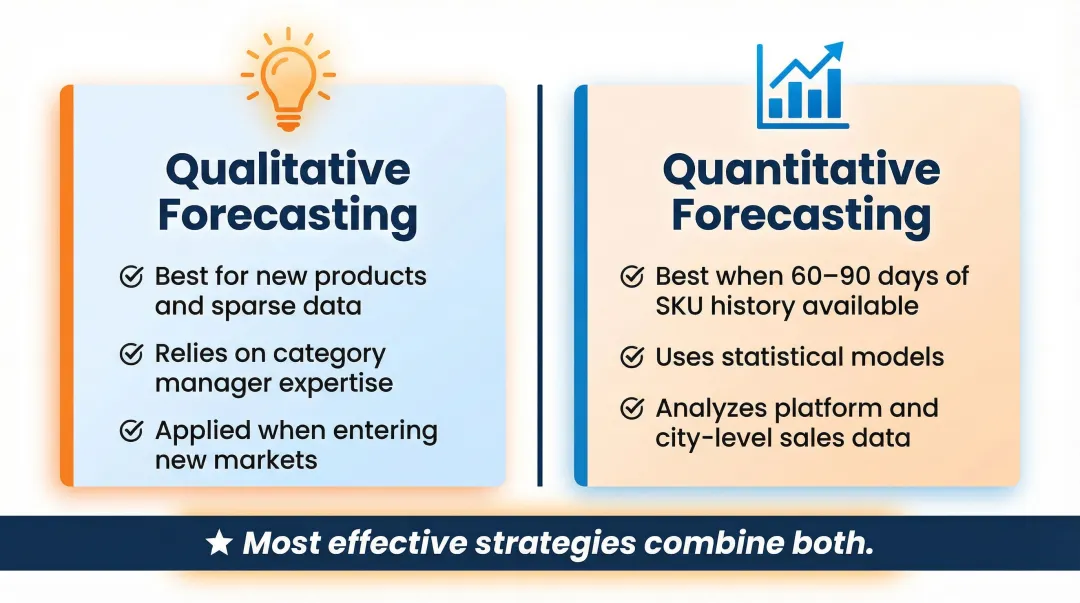 Qualitative Forecasting

Best for new products and sparse data

Relies on category manager expertise

Applied when entering new markets

Quantitative Forecasting

Best when 60–90 days of SKU history available

Uses statistical models

Analyzes platform and city-level sales data

★ Most effective strategies combine both.